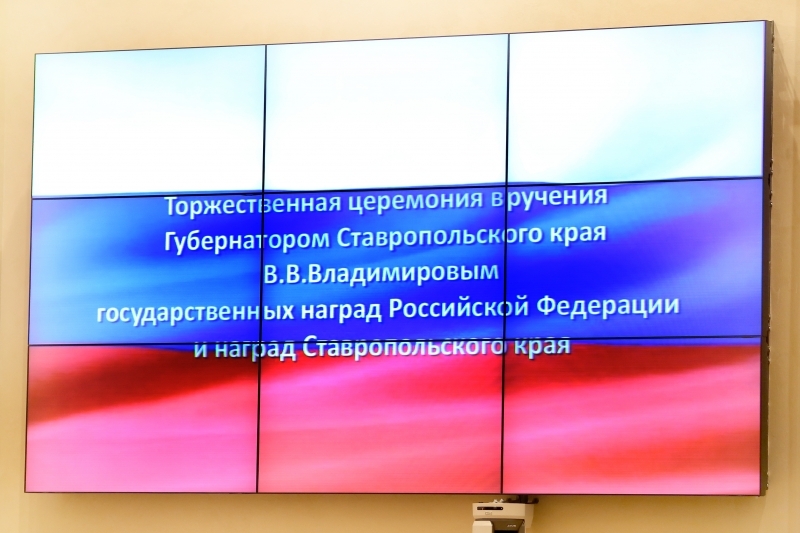 Торжественная церемония вручения
Губернатором Ставропольского края
В.В.Владимировым
государственных наград Российской Федерации
и наград Ставропольского края